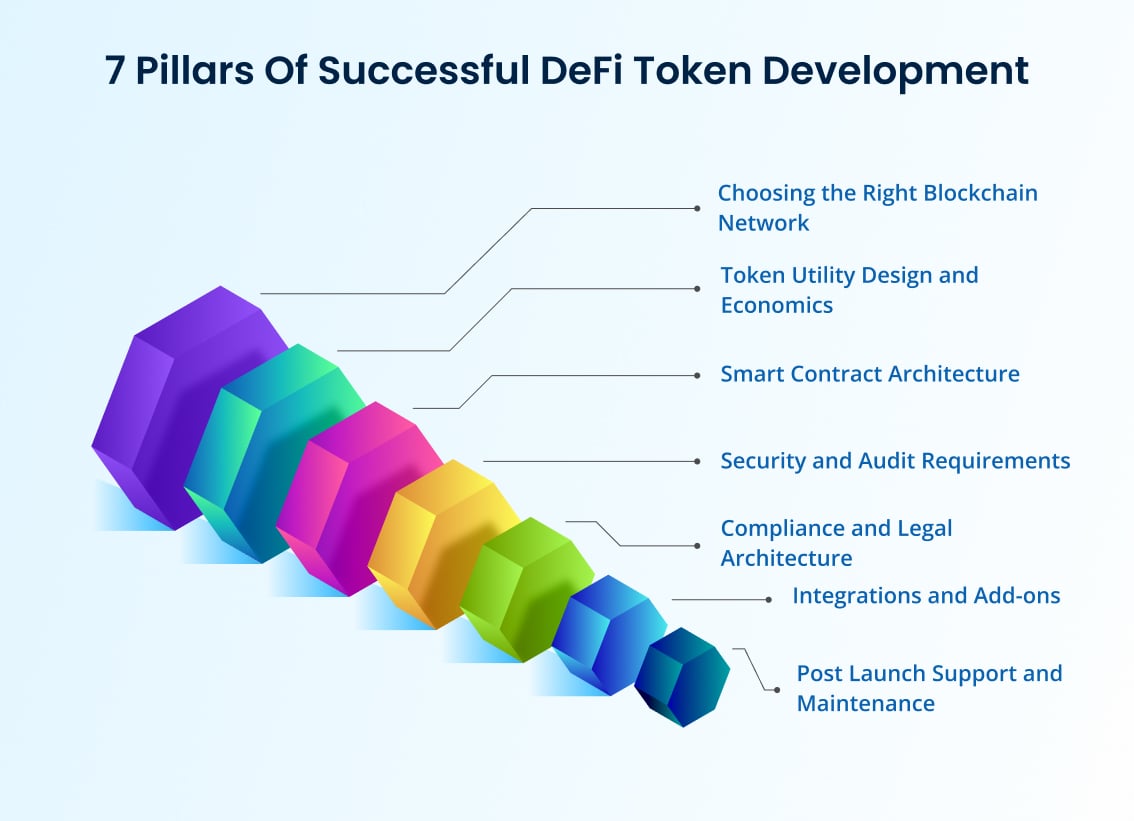 7 Pillars Of Successful DeFi Token Development

Choosing the Right Blockchain Network

Token Utility Design and Economics

Smart Contract Architecture

Security and Audit Requirements

Compliance and Legal Architecture

Integrations and Add-ons

Post Launch Support and Maintenance